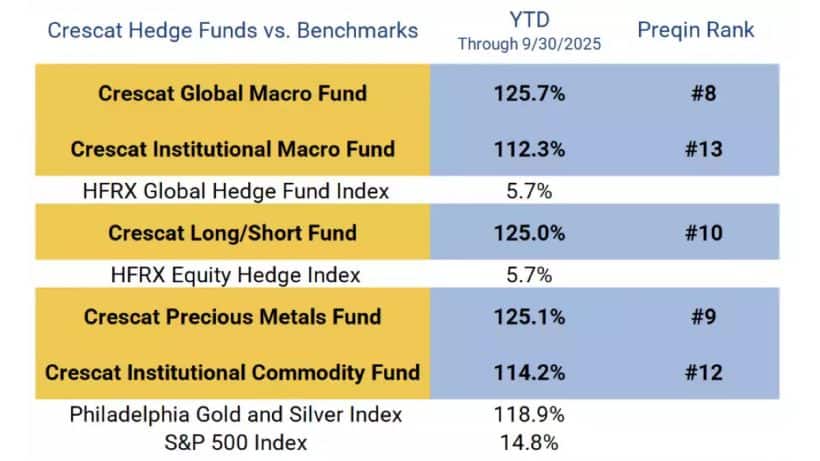 | Crescat Hedge Funds vs. Benchmarks | YTD Through 9/30/2025 | Preqin Rank |
|---|---|---|
| Crescat Global Macro Fund | 125.7% | #8 |
| Crescat Institutional Macro Fund | 112.3% | #13 |
| HFRX Global Hedge Fund Index | 5.7% | |
| Crescat Long/Short Fund | 125.0% | #10 |
| HFRX Equity Hedge Index | 5.7% | |
| Crescat Precious Metals Fund | 125.1% | #9 |
| Crescat Institutional Commodity Fund | 114.2% | #12 |
| Philadelphia Gold and Silver Index | 118.9% | |
| S&P 500 Index | 14.8% | |